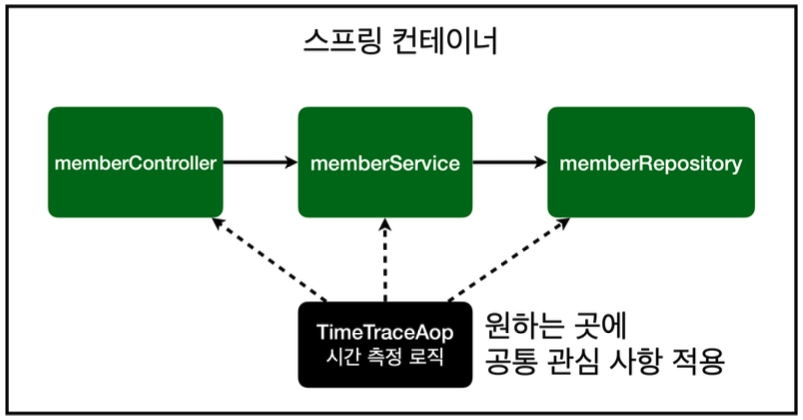 스프링 컨테이너

memberController

memberService

memberRepository

TimeTraceAop
시간 측정 로직

원하는 곳에
공통 관심 사항 적용